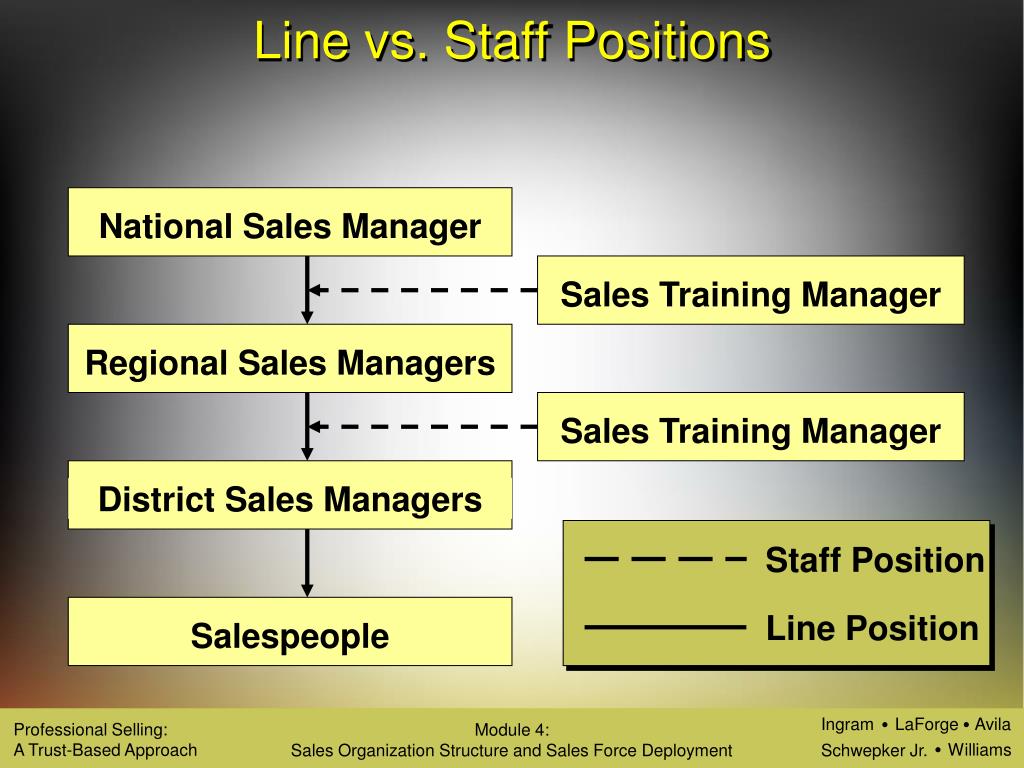 Line vs. Staff Positions

National Sales Manager

Sales Training Manager

Regional Sales Managers

Sales Training Manager

District Sales Managers

Salespeople

Staff Position

Line Position

Professional Selling:
A Trust-Based Approach

Module 4:
Sales Organization Structure and Sales Force Deployment

Ingram • LaForge • Avila
Schwepker Jr. • Williams